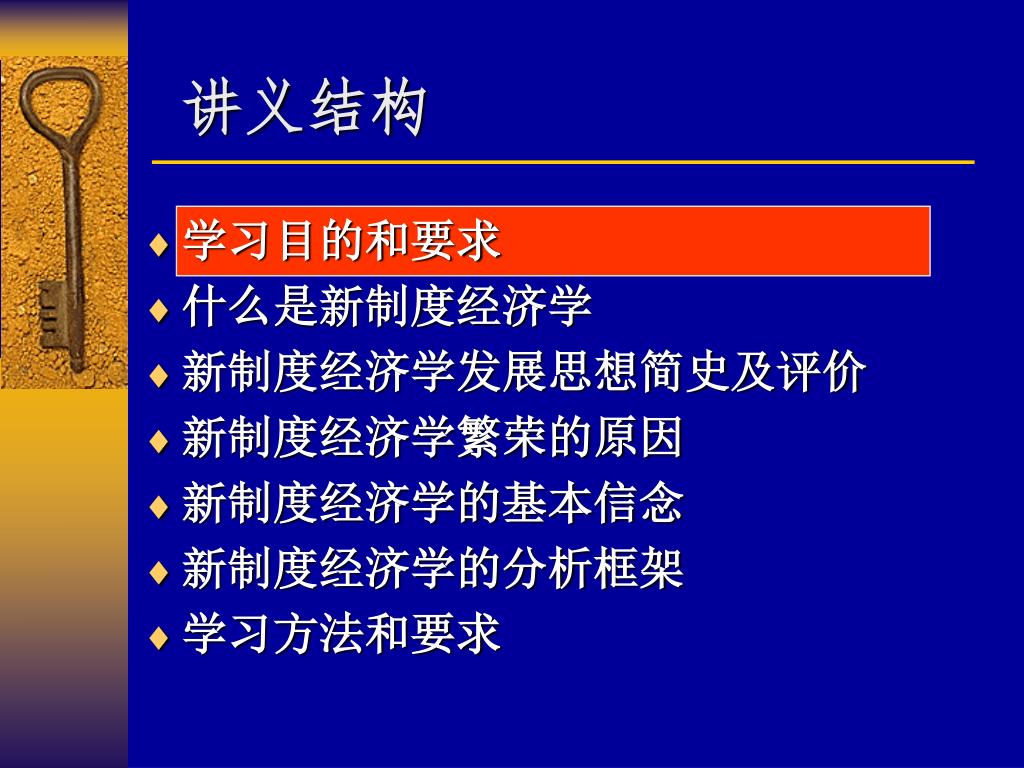 讲义结构

♦ 学习目的和要求
♦ 什么是新制度经济学
♦ 新制度经济学发展思想简史及评价
♦ 新制度经济学繁荣的原因
♦ 新制度经济学的基本信念
♦ 新制度经济学的分析框架
♦ 学习方法和要求